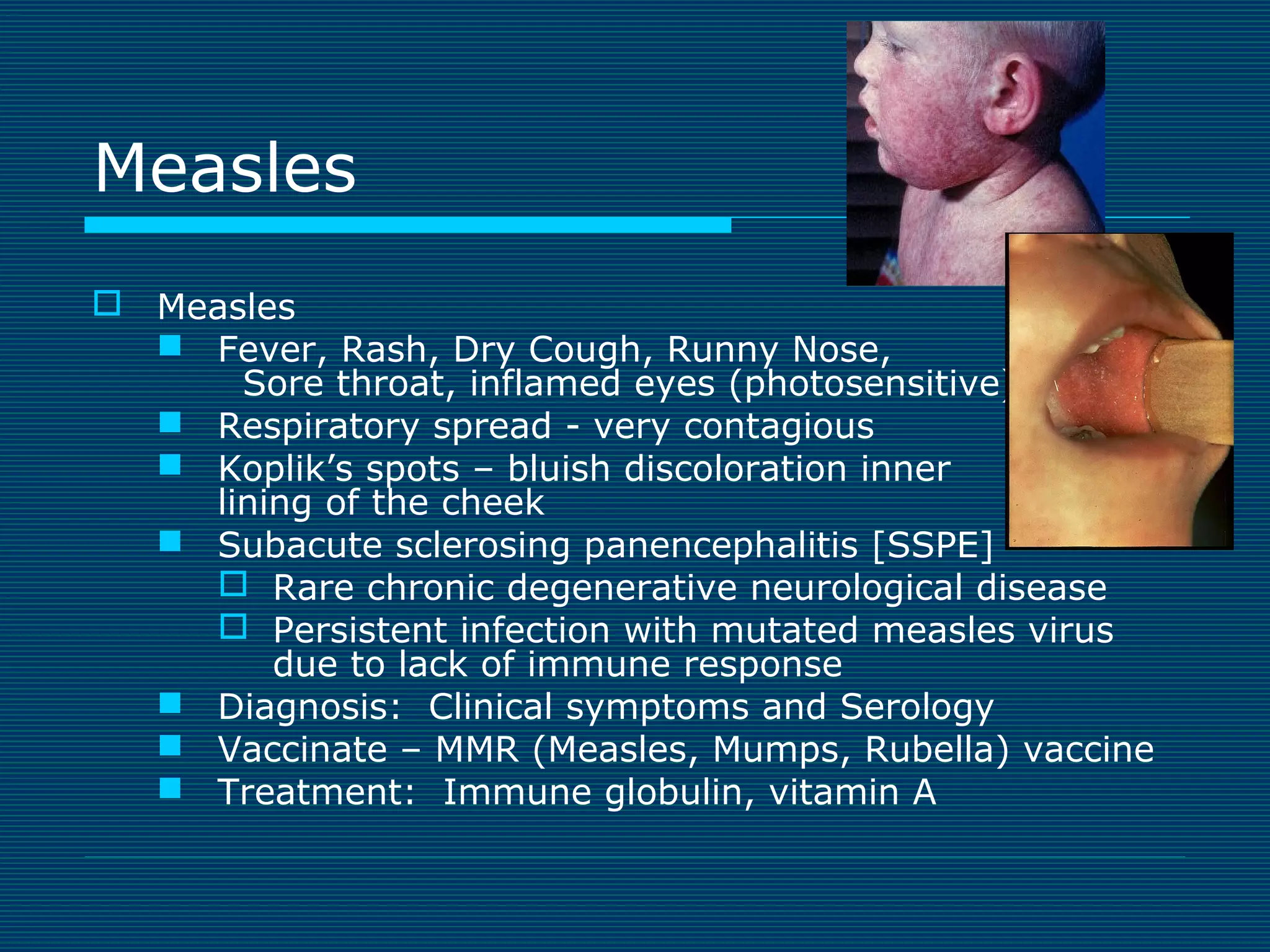 Measles

Measles

Fever, Rash, Dry Cough, Runny Nose, Sore throat, inflamed eyes (photosensitive)

Respiratory spread - very contagious

Koplik’s spots – bluish discoloration inner lining of the cheek

Subacute sclerosing panencephalitis [SSPE]

Rare chronic degenerative neurological disease

Persistent infection with mutated measles virus due to lack of immune response

Diagnosis: Clinical symptoms and Serology

Vaccinate – MMR (Measles, Mumps, Rubella) vaccine

Treatment: Immune globulin, vitamin A